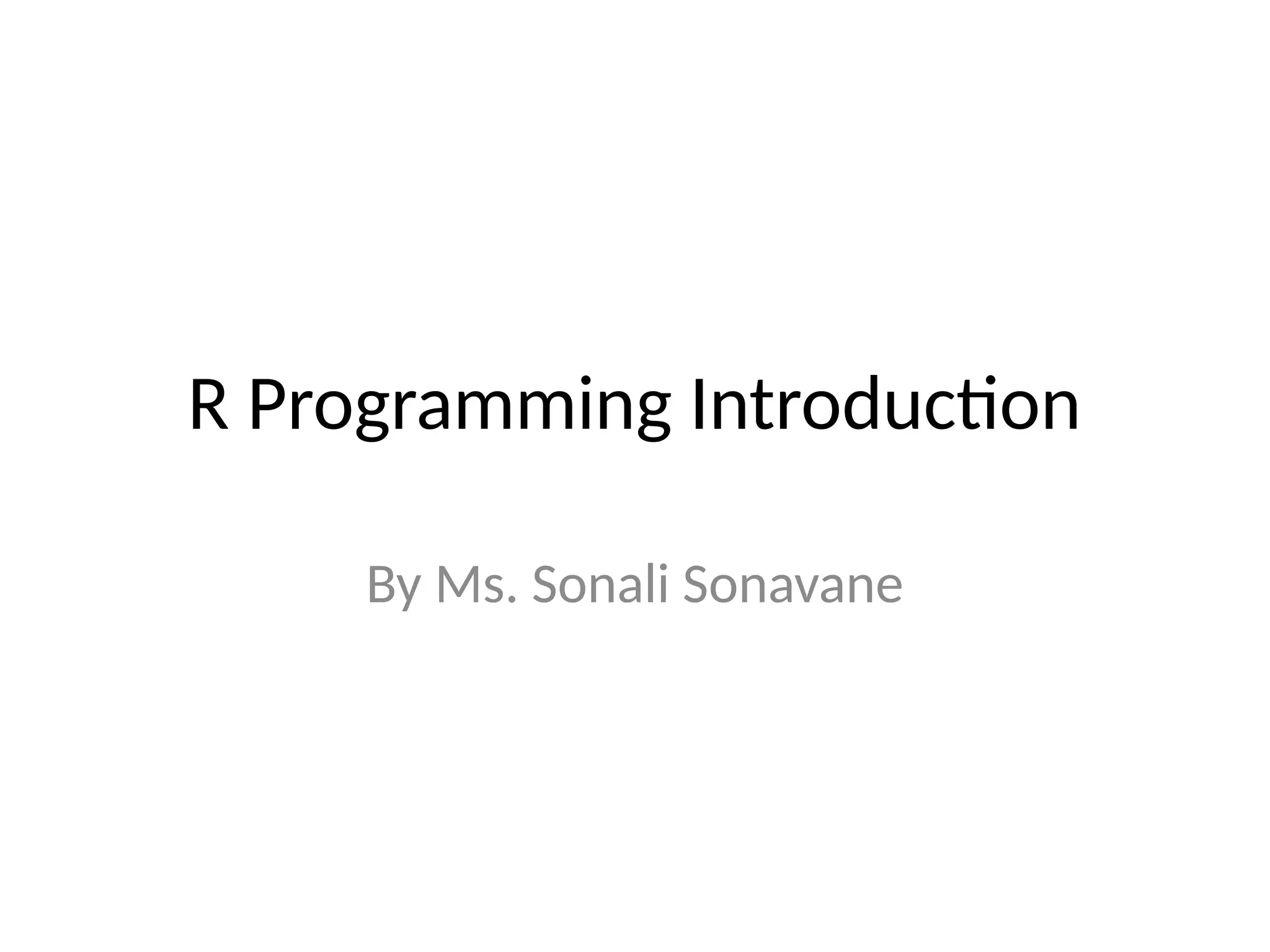 R Programming Introduction

By Ms. Sonali Sonavane